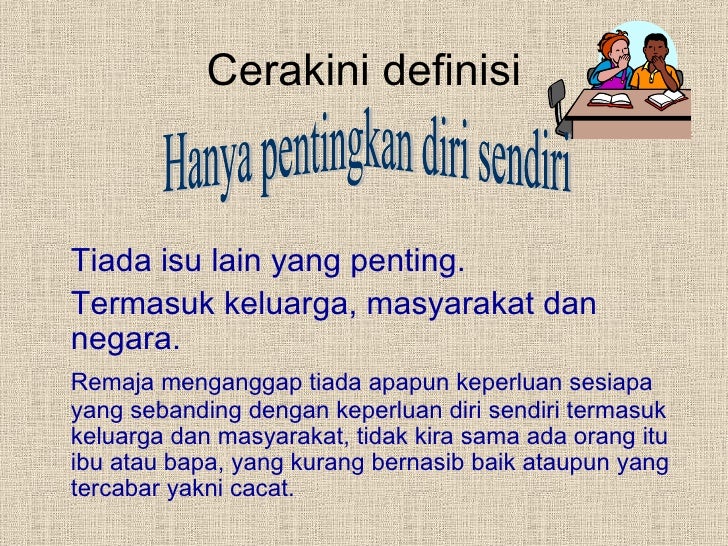 Cerakini definisi

Hanya pentingkan diri sendiri

Tiada isu lain yang penting.

Termasuk keluarga, masyarakat dan negara.

Remaja menganggap tiada apapun keperluan sesiapa yang sebanding dengan keperluan diri sendiri termasuk keluarga dan masyarakat, tidak kira sama ada orang itu ibu atau bapa, yang kurang bernasib baik ataupun yang tercabar yakni cacat.